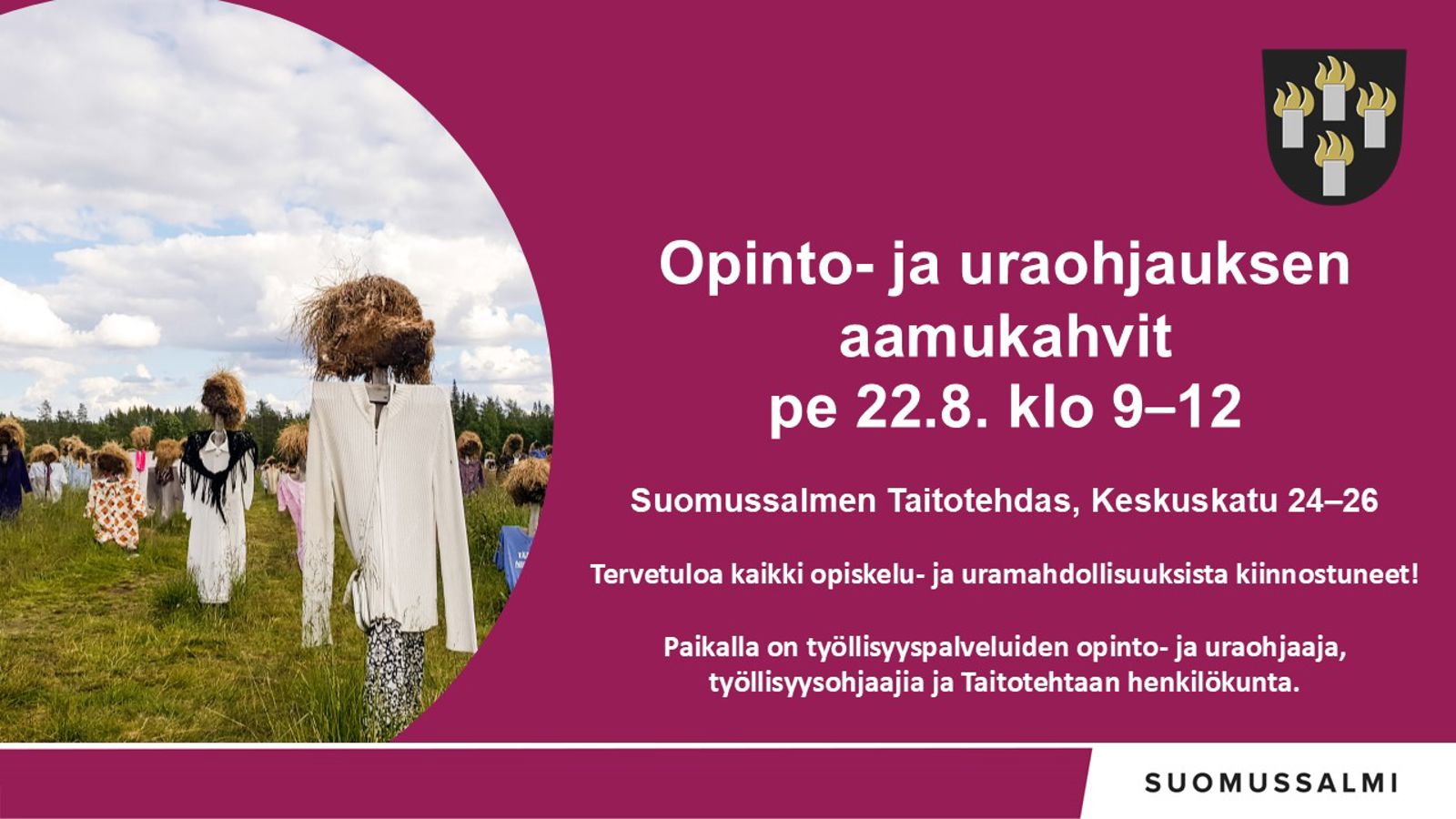 Opinto- ja uraohjauksen aamukahvit
pe 22.8. klo 9–12

Suomussalmen Taitotehdas, Keskuskatu 24–26

Tervetuloa kaikki opiskelu- ja uramahdollisuuksista kiinnostuneet!

Paikalla on työllisyyspalveluiden opinto- ja uraohjaaja, työllisyysohjaajia ja Taitotehtaan henkilökunta.

SUOMUSSALMI